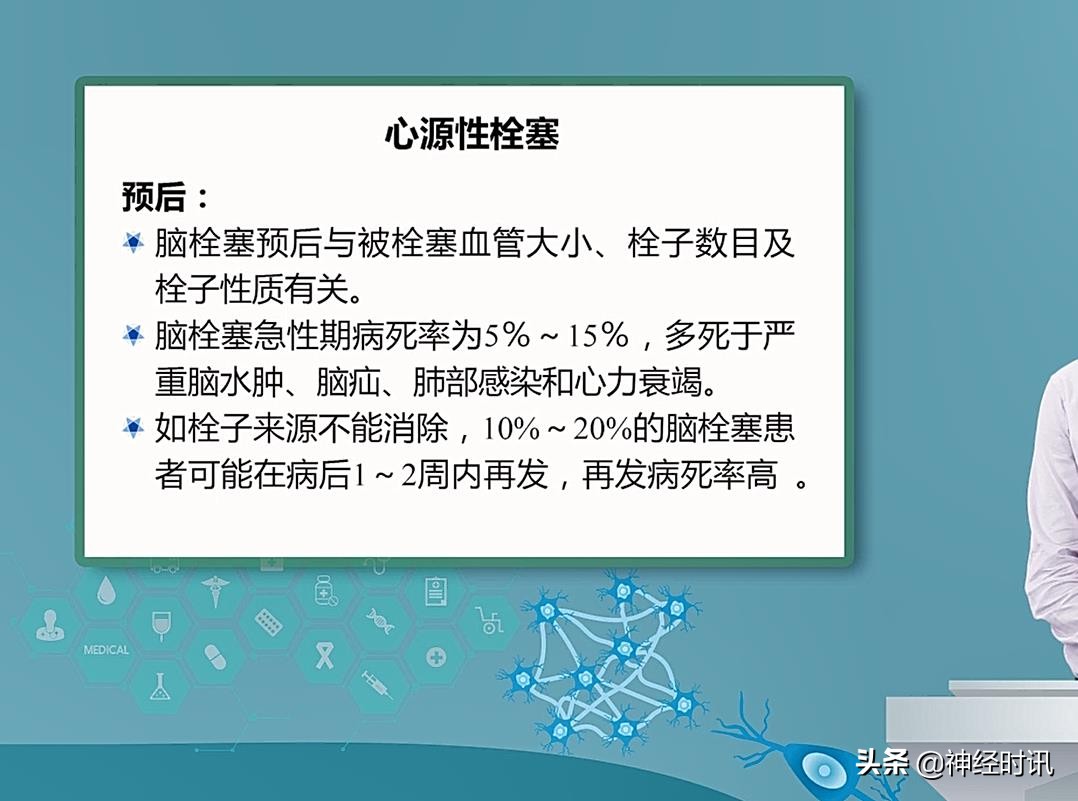 心源性栓塞

预后：

脑栓塞预后与被栓塞血管大小、栓子数目及栓子性质有关。

脑栓塞急性期病死率为5％～15％，多死于严重脑水肿、脑疝、肺部感染和心力衰竭。

如栓子来源不能消除，10%～20%的脑栓塞患者可能在病后1～2周内再发，再发病死率高 。

MEDICAL

头条 @神经时讯